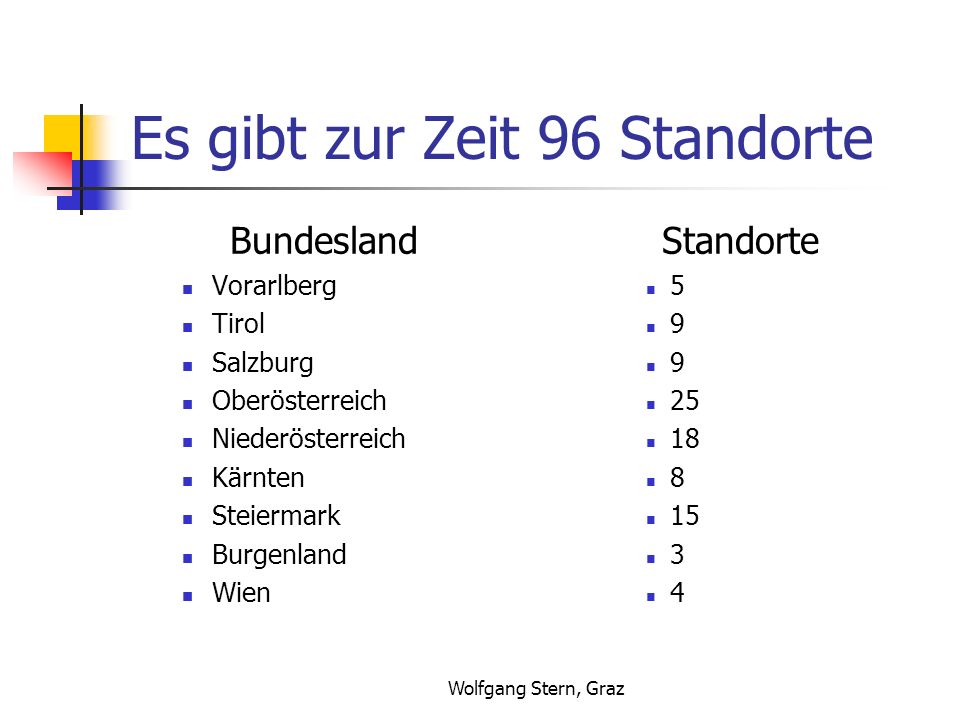 Es gibt zur Zeit 96 Standorte

Bundesland
- Vorarlberg
- Tirol
- Salzburg
- Oberösterreich
- Niederösterreich
- Kärnten
- Steiermark
- Burgenland
- Wien

Standorte
- 5
- 9
- 9
- 25
- 18
- 8
- 15
- 3
- 4

Wolfgang Stern, Graz